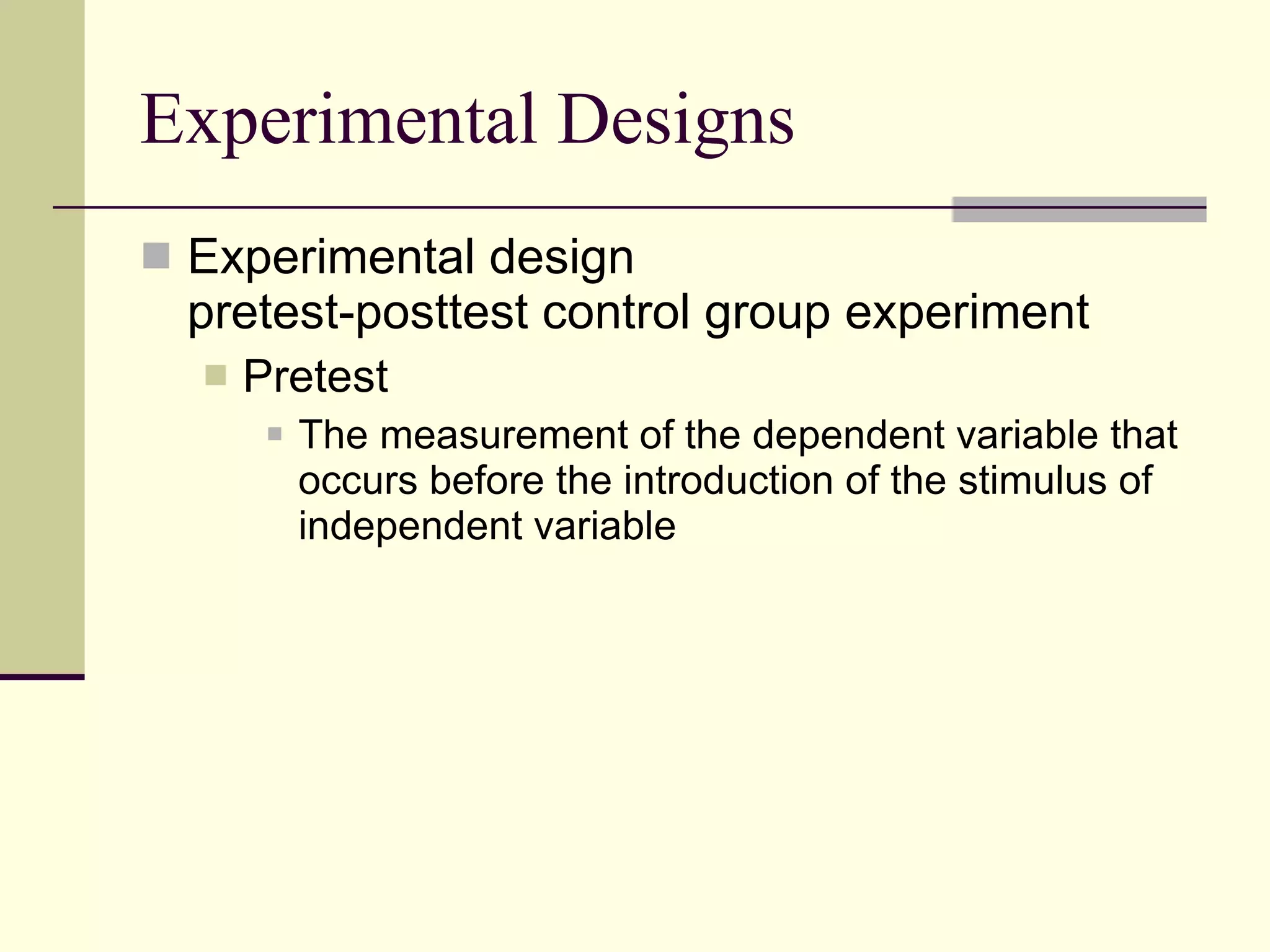 Experimental Designs

Experimental design
pretest-posttest control group experiment

Pretest

The measurement of the dependent variable that occurs before the introduction of the stimulus of independent variable